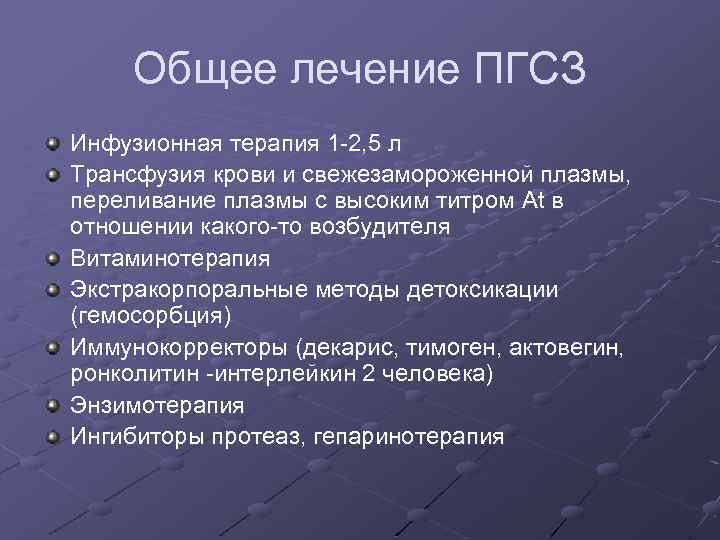 Общее лечение ПГСЗ

Инфузионная терапия 1-2,5 л

Трансфузия крови и свежезамороженной плазмы, переливание плазмы с высоким титром At в отношении какого-то возбудителя

Витаминотерапия

Экстракорпоральные методы детоксикации (гемосорбция)

Иммунокорректоры (декарис, тимоген, актовегин, ронколитин -интерлейкин 2 человека)

Энзимотерапия

Ингибиторы протеаз, гепаринотерапия